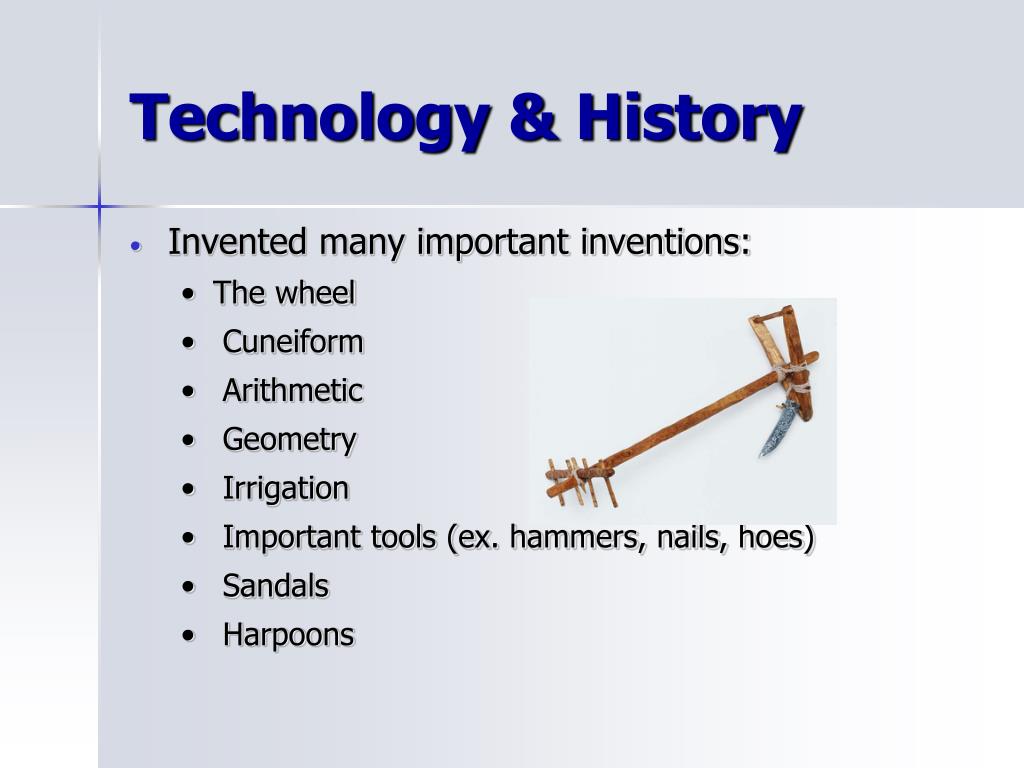 Technology & History

• Invented many important inventions:
  • The wheel
  • Cuneiform
  • Arithmetic
  • Geometry
  • Irrigation
  • Important tools (ex. hammers, nails, hoes)
  • Sandals
  • Harpoons